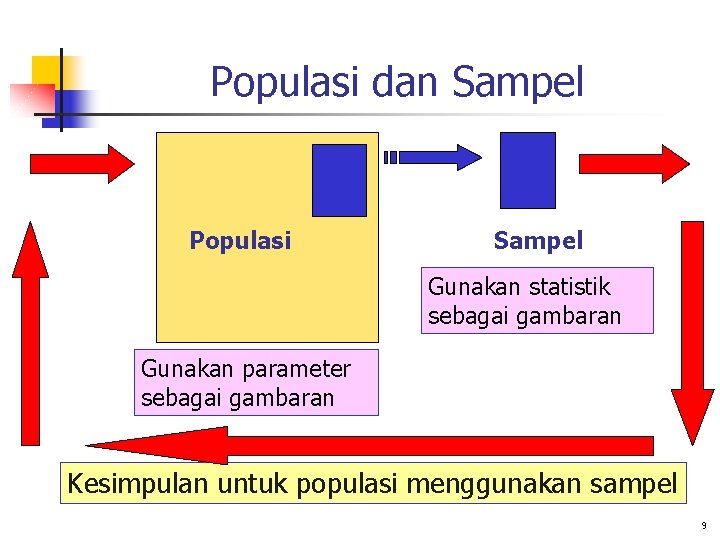 Populasi dan Sampel

Populasi

Sampel

Gunakan statistik sebagai gambaran

Gunakan parameter sebagai gambaran

Kesimpulan untuk populasi menggunakan sampel

9